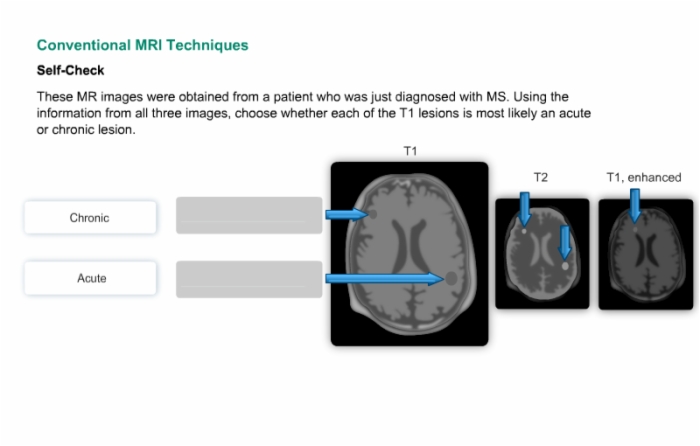 Conventional MRI Techniques

Self-Check

These MR images were obtained from a patient who was just diagnosed with MS. Using the information from all three images, choose whether each of the T1 lesions is most likely an acute or chronic lesion.

Chronic

Acute

T1

T2

T1, enhanced